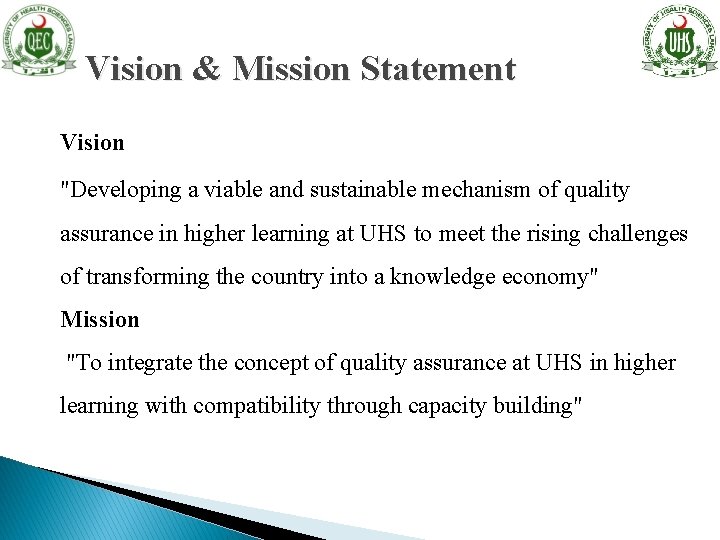 UNIVERSITY OF HEALTH SCIENCES LAHORE
QEC

Vision & Mission Statement

UNIVERSITY OF HEALTH SCIENCES LAHORE
UHS

Vision

"Developing a viable and sustainable mechanism of quality assurance in higher learning at UHS to meet the rising challenges of transforming the country into a knowledge economy"

Mission

"To integrate the concept of quality assurance at UHS in higher learning with compatibility through capacity building"